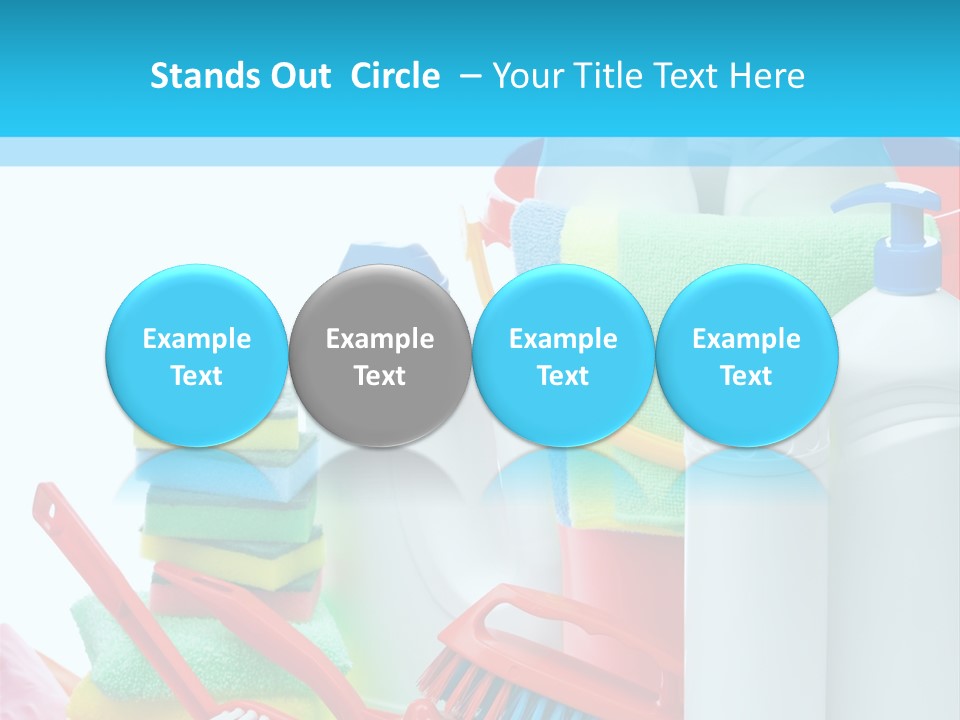 Stands Out Circle – Your Title Text Here

Example Text

Example Text

Example Text

Example Text